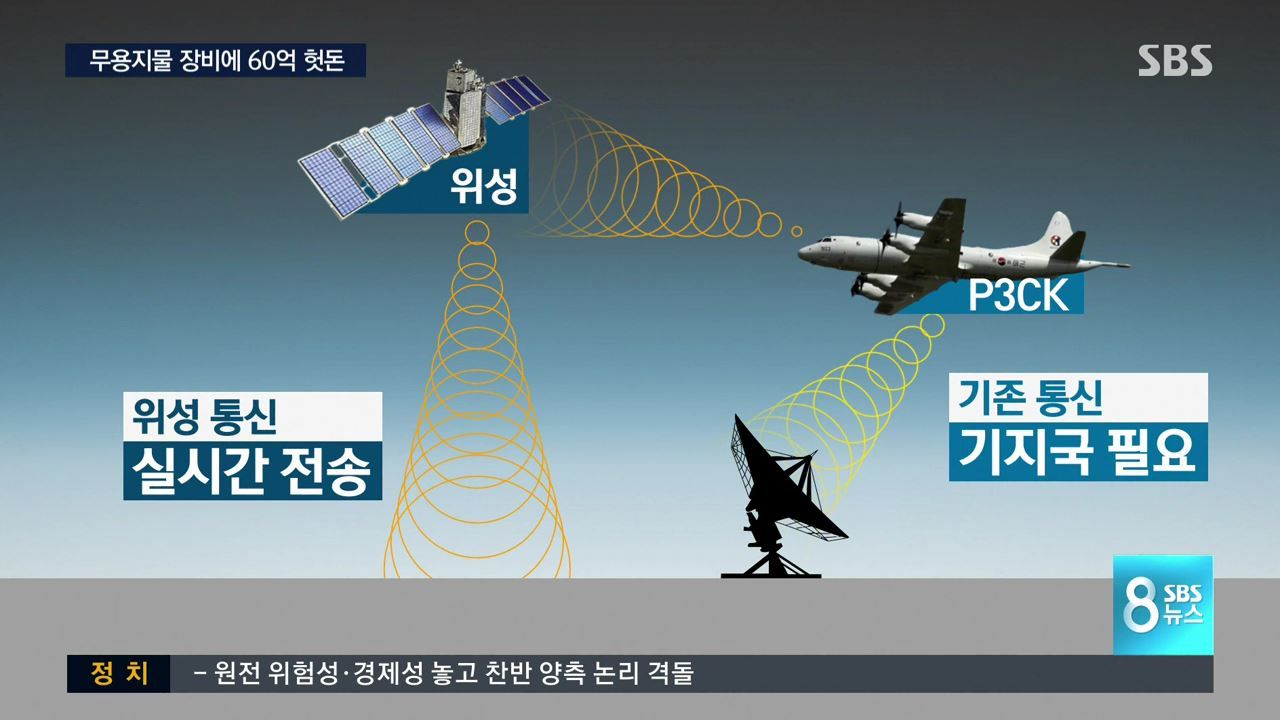 무용지물 장비에 60억 헛돈

SBS

위성

P3CK

위성 통신
실시간 전송

기존 통신
기지국 필요

8 SBS 뉴스

정 치 – 원전 위험성·경제성 놓고 찬반 양측 논리 격돌